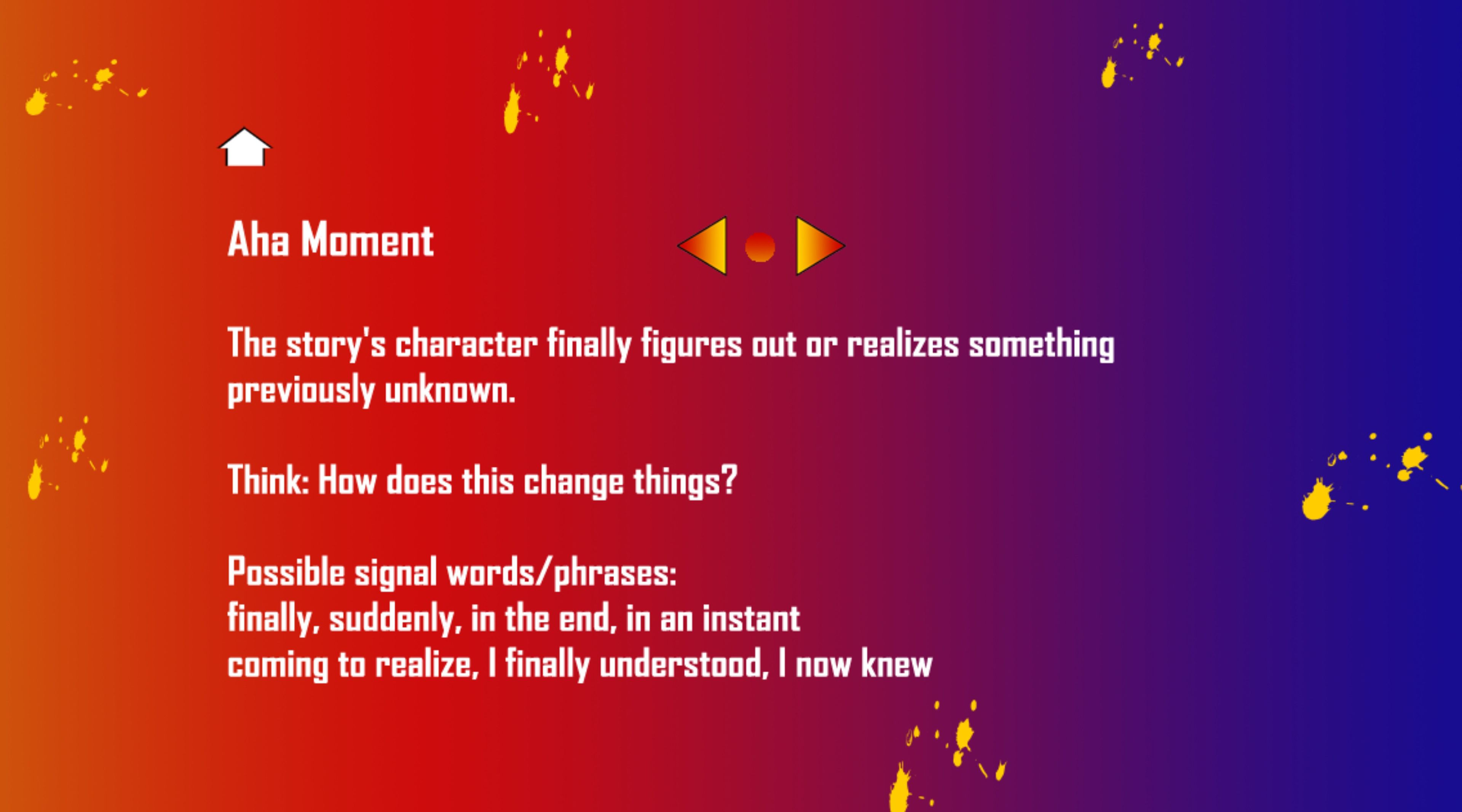 Aha Moment

The story's character finally figures out or realizes something previously unknown.

Think: How does this change things?

Possible signal words/phrases:
finally, suddenly, in the end, in an instant
coming to realize, I finally understood, I now knew